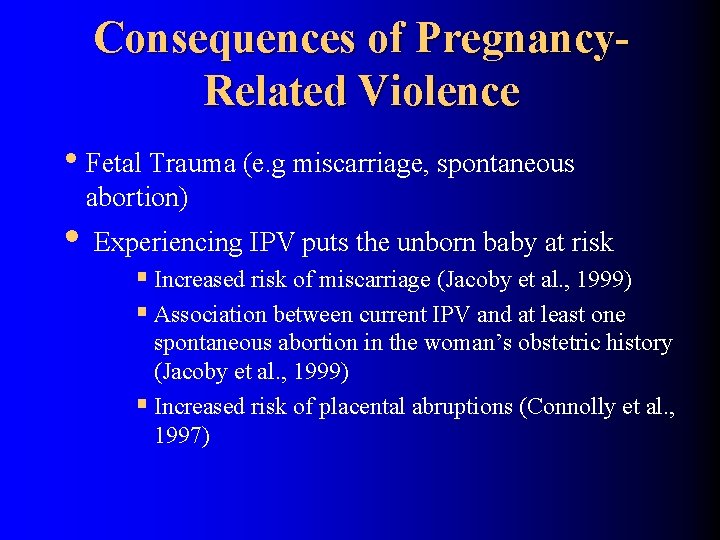 Consequences of Pregnancy-Related Violence

• Fetal Trauma (e.g miscarriage, spontaneous abortion)

• Experiencing IPV puts the unborn baby at risk

▪ Increased risk of miscarriage (Jacoby et al., 1999)

▪ Association between current IPV and at least one spontaneous abortion in the woman's obstetric history (Jacoby et al., 1999)

▪ Increased risk of placental abruptions (Connolly et al., 1997)